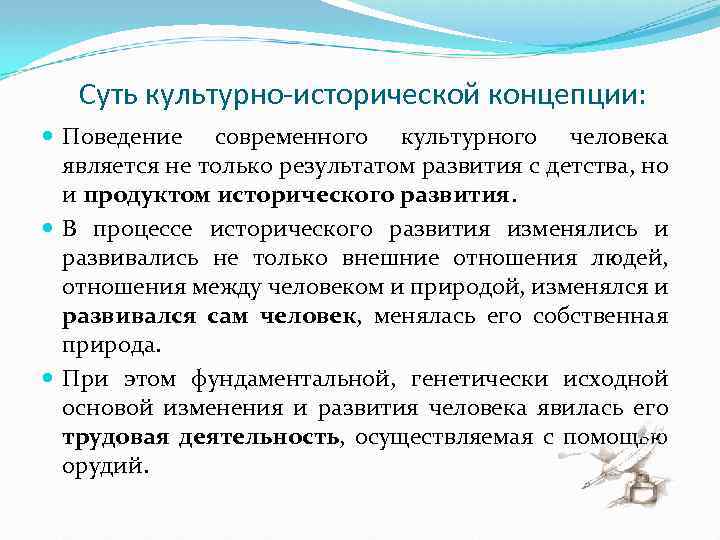 Суть культурно-исторической концепции:

Поведение современного культурного человека является не только результатом развития с детства, но и продуктом исторического развития.

В процессе исторического развития изменялись и развивались не только внешние отношения людей, отношения между человеком и природой, изменялся и развивался сам человек, менялась его собственная природа.

При этом фундаментальной, генетически исходной основой изменения и развития человека явилась его трудовая деятельность, осуществляемая с помощью орудий.